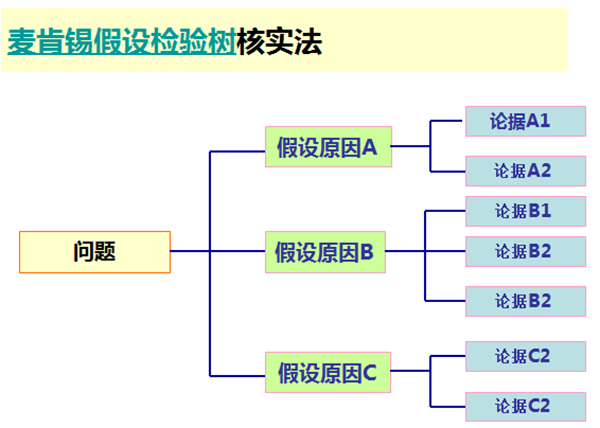 麦肯锡假设检验树核实法

问题

假设原因A

论据A1

论据A2

假设原因B

论据B1

论据B2

论据B2

假设原因C

论据C2

论据C2